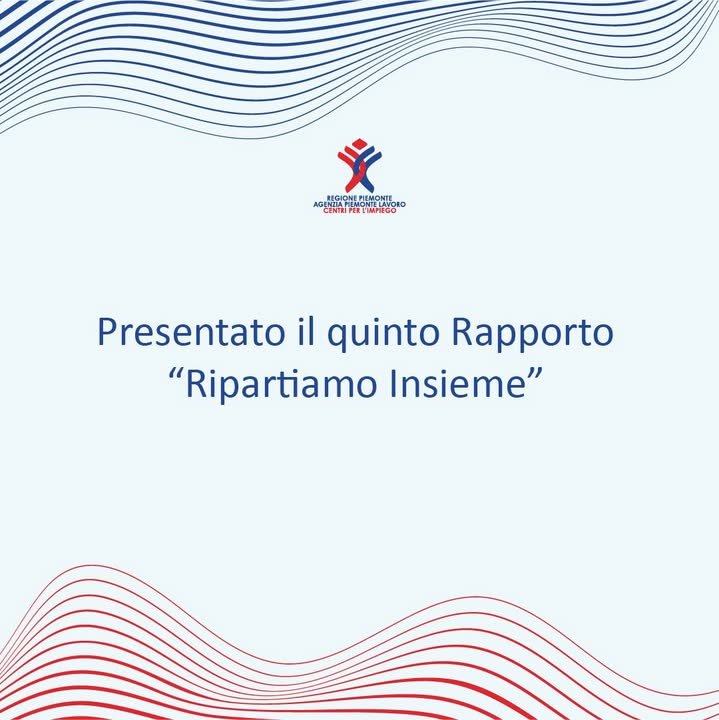 REGIONE PIEMONTE
AGENZIA PIEMONTE LAVORO
CENTRI PER L'IMPIEGO

Presentato il quinto Rapporto
“Ripartiamo Insieme”